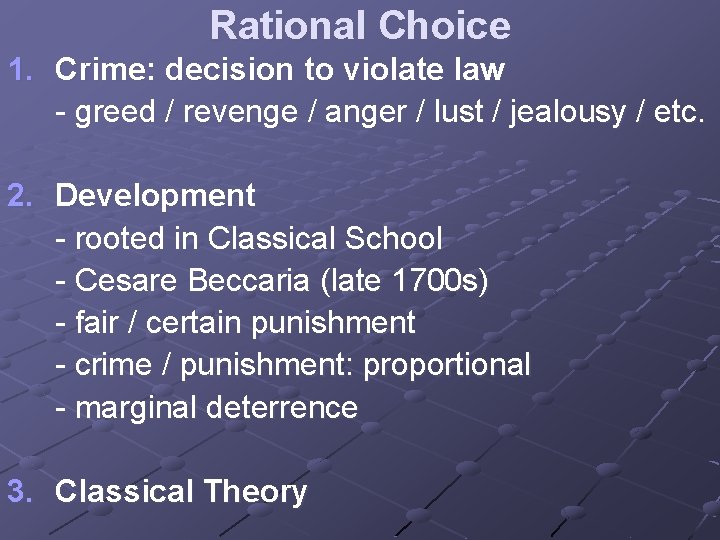 Rational Choice

1. Crime: decision to violate law
- greed / revenge / anger / lust / jealousy / etc.

2. Development
- rooted in Classical School
- Cesare Beccaria (late 1700s)
- fair / certain punishment
- crime / punishment: proportional
- marginal deterrence

3. Classical Theory